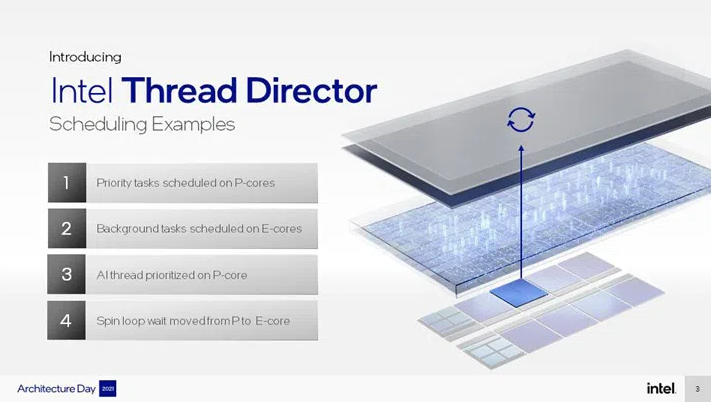 Introducing

Intel Thread Director

Scheduling Examples

1 Priority tasks scheduled on P-cores

2 Background tasks scheduled on E-cores

3 AI thread prioritized on P-core

4 Spin loop wait moved from P to E-core

Architecture Day 2021

intel. 3